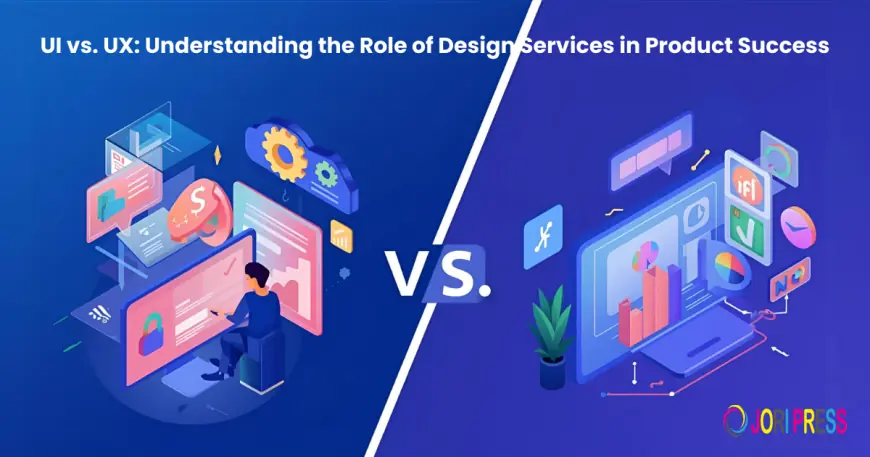 UI vs. UX: Understanding the Role of Design Services in Product Success

VS.

JORI PRESS